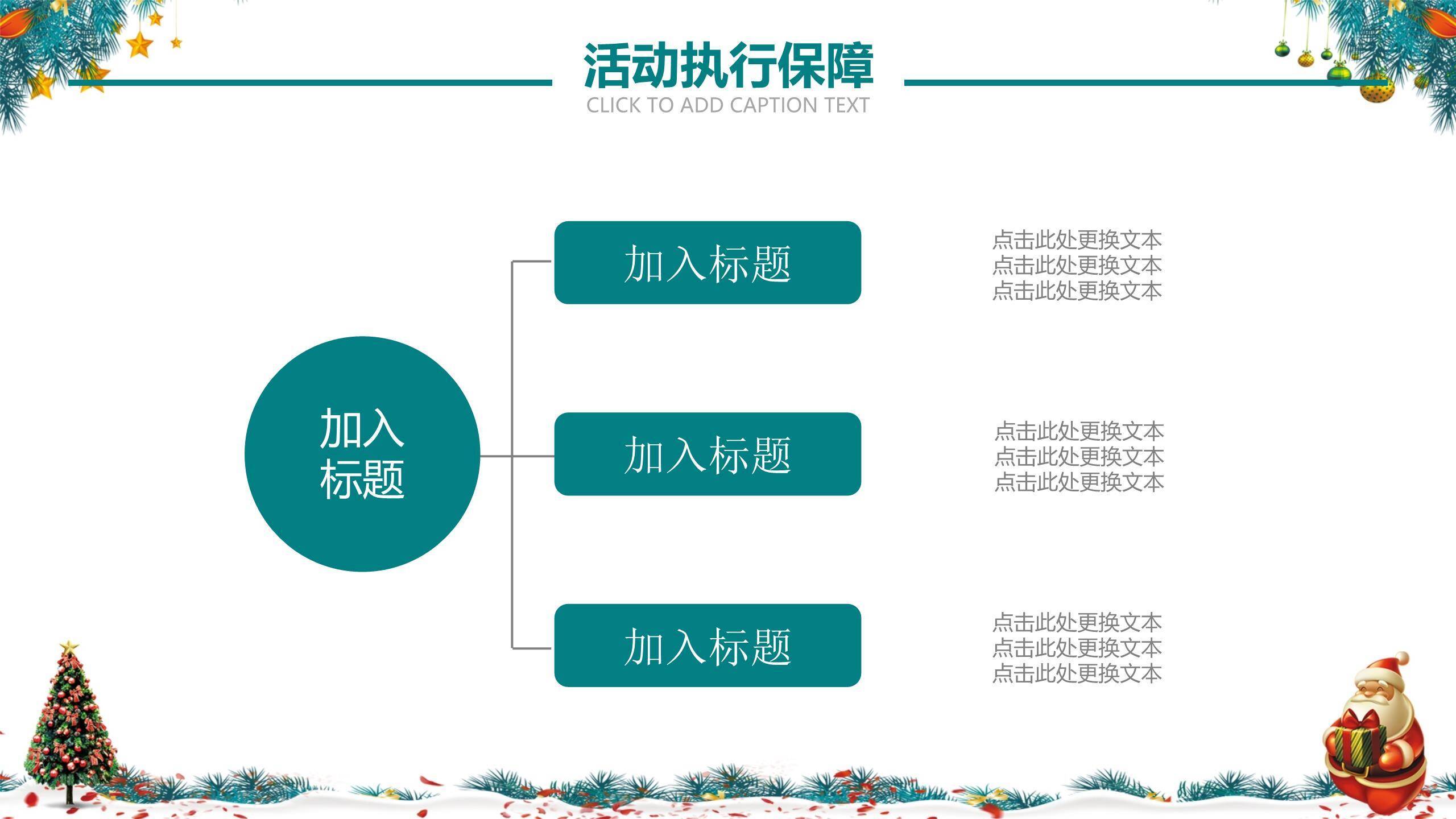 活动执行保障
CLICK TO ADD CAPTION TEXT

加入标题

加入标题

点击此处更换文本
点击此处更换文本
点击此处更换文本

加入标题

点击此处更换文本
点击此处更换文本
点击此处更换文本

加入标题

点击此处更换文本
点击此处更换文本
点击此处更换文本